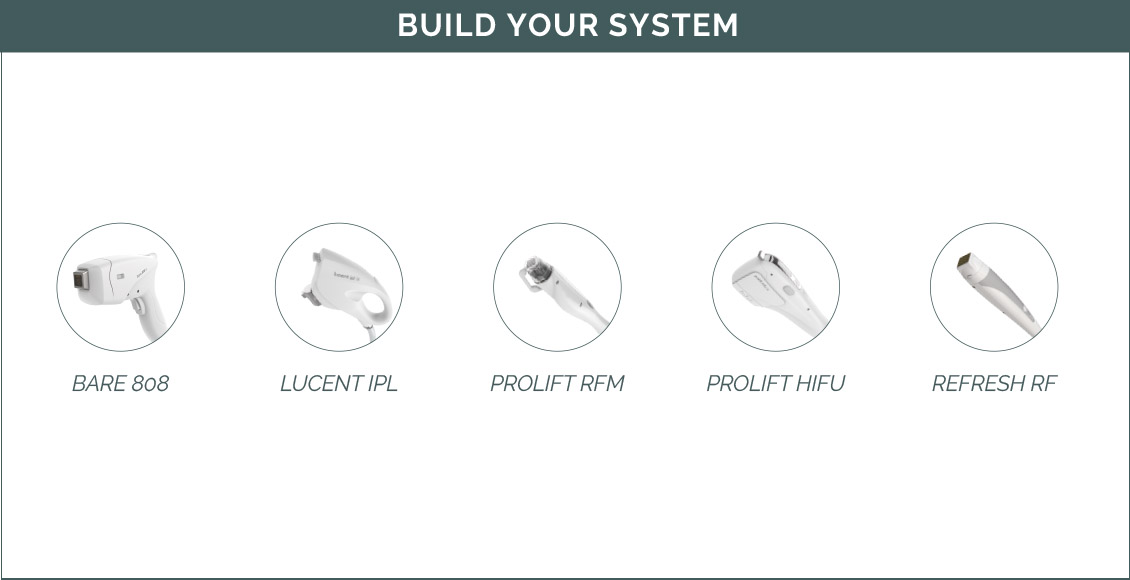 BUILD YOUR SYSTEM

BARE 808

LUCENT IPL

PROLIFT RFM

PROLIFT HIFU

REFRESH RF